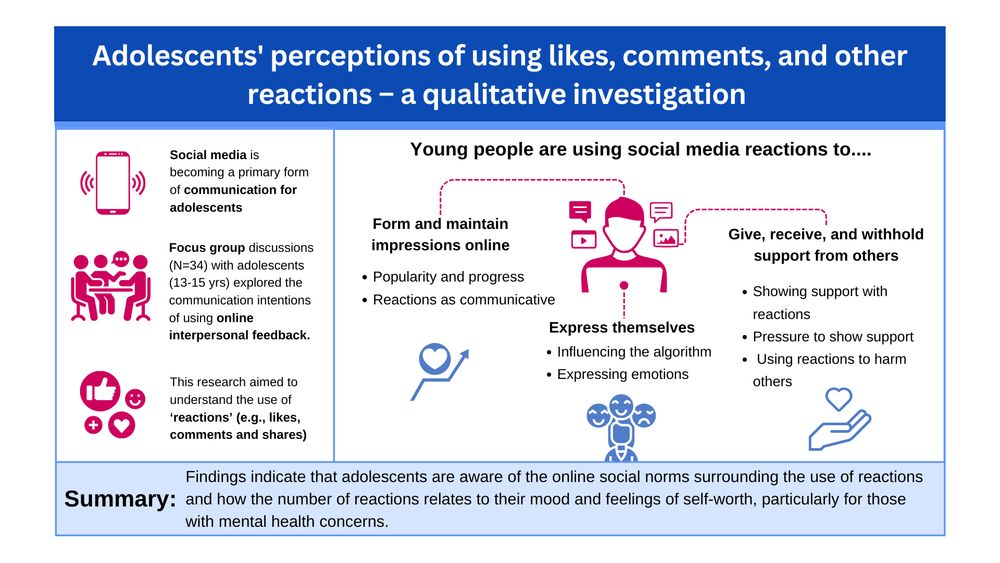 Adolescents' perceptions of using likes, comments, and other reactions – a qualitative investigation

Social media is becoming a primary form of communication for adolescents

Focus group discussions (N=34) with adolescents (13-15 yrs) explored the communication intentions of using online interpersonal feedback.

This research aimed to understand the use of 'reactions' (e.g., likes, comments and shares)

Young people are using social media reactions to....

Form and maintain impressions online

• Popularity and progress
• Reactions as communicative

Express themselves

• Influencing the algorithm
• Expressing emotions

Give, receive, and withhold support from others

• Showing support with reactions
• Pressure to show support
• Using reactions to harm others

Summary: Findings indicate that adolescents are aware of the online social norms surrounding the use of reactions and how the number of reactions relates to their mood and feelings of self-worth, particularly for those with mental health concerns.